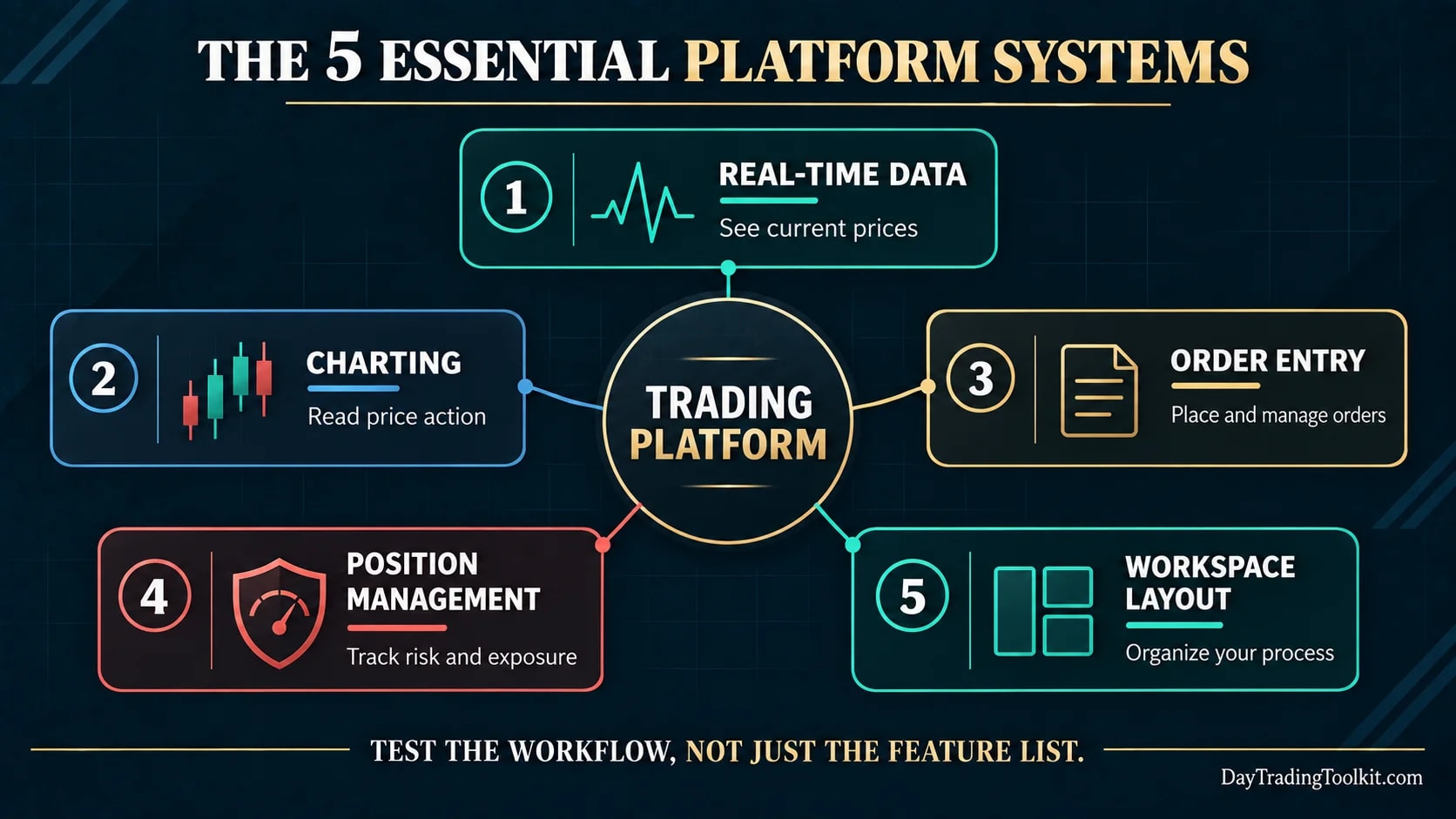 THE 5 ESSENTIAL PLATFORM SYSTEMS

1 REAL-TIME DATA
See current prices

2 CHARTING
Read price action

TRADING PLATFORM

3 ORDER ENTRY
Place and manage orders

4 POSITION MANAGEMENT
Track risk and exposure

5 WORKSPACE LAYOUT
Organize your process

TEST THE WORKFLOW, NOT JUST THE FEATURE LIST.

DayTradingToolkit.com